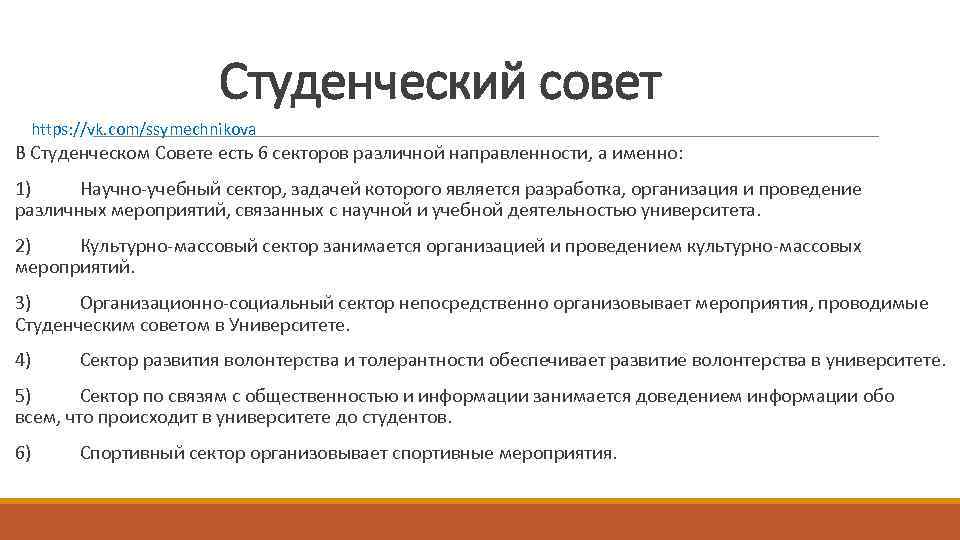 Студенческий совет

https://vk.com/ssymechnikova

В Студенческом Совете есть 6 секторов различной направленности, а именно:

1) Научно-учебный сектор, задачей которого является разработка, организация и проведение различных мероприятий, связанных с научной и учебной деятельностью университета.

2) Культурно-массовый сектор занимается организацией и проведением культурно-массовых мероприятий.

3) Организационно-социальный сектор непосредственно организовывает мероприятия, проводимые Студенческим советом в Университете.

4) Сектор развития волонтерства и толерантности обеспечивает развитие волонтерства в университете.

5) Сектор по связям с общественностью и информации занимается доведением информации обо всем, что происходит в университете до студентов.

6) Спортивный сектор организовывает спортивные мероприятия.